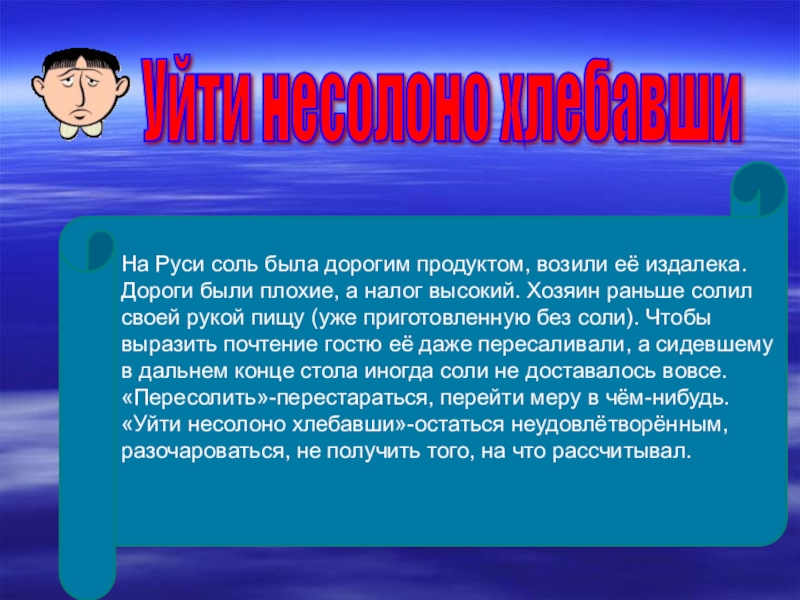 Уйти несолоно хлебавши

На Руси соль была дорогим продуктом, возили её издалека. Дороги были плохие, а налог высокий. Хозяин раньше солил своей рукой пищу (уже приготовленную без соли). Чтобы выразить почтение гостю её даже пересаливали, а сидевшему в дальнем конце стола иногда соли не доставалось вовсе. «Пересолить»-перестараться, перейти меру в чём-нибудь. «Уйти несолоно хлебавши»-остаться неудовлётворённым, разочароваться, не получить того, на что рассчитывал.